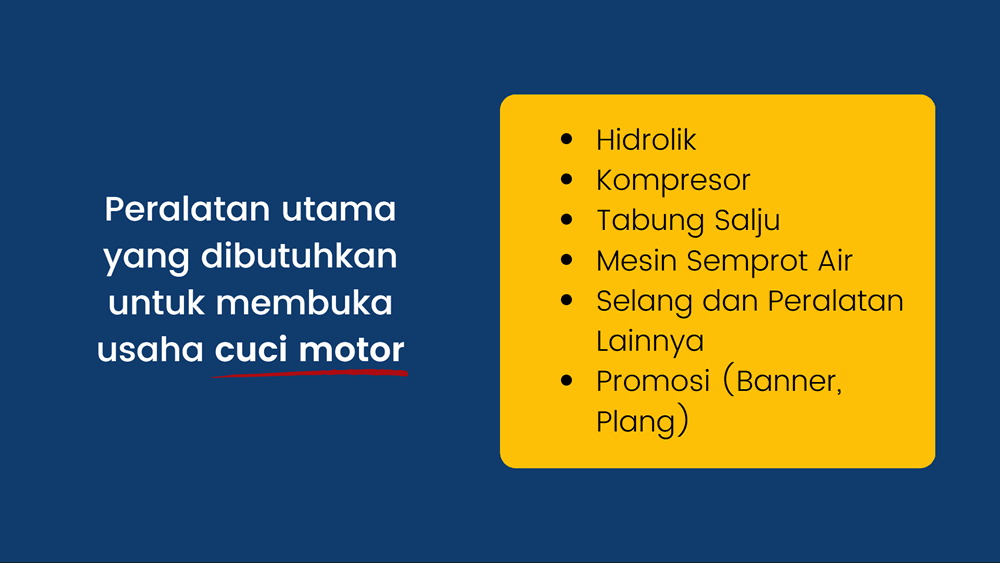 Peralatan utama yang dibutuhkan untuk membuka usaha cuci motor

- Hidrolik
- Kompresor
- Tabung Salju
- Mesin Semprot Air
- Selang dan Peralatan Lainnya
- Promosi (Banner, Plang)